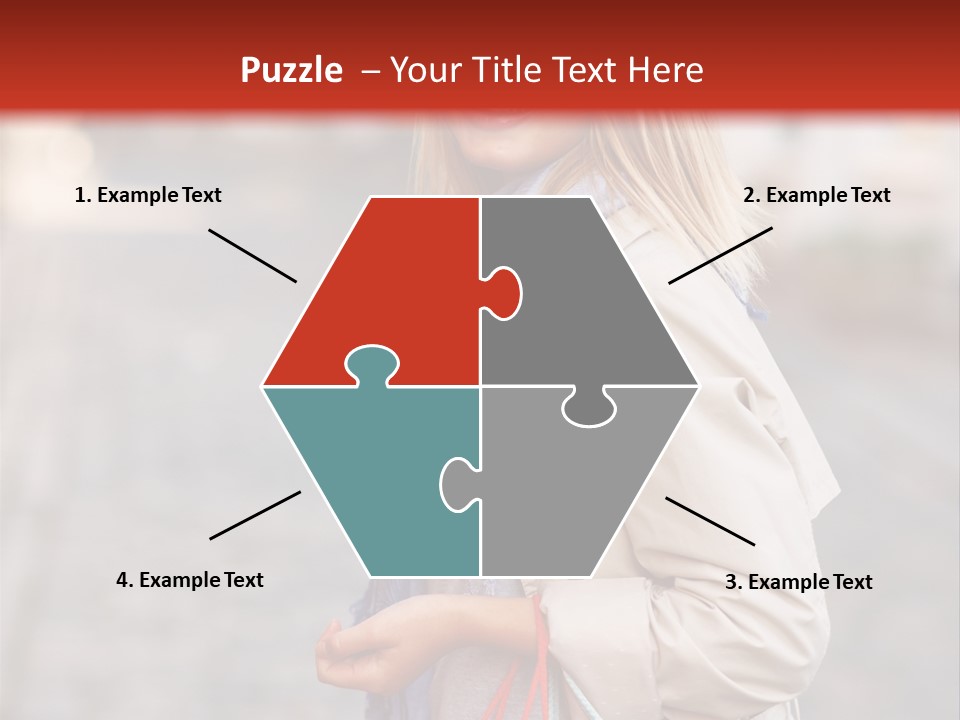 Puzzle – Your Title Text Here

1. Example Text

2. Example Text

4. Example Text

3. Example Text